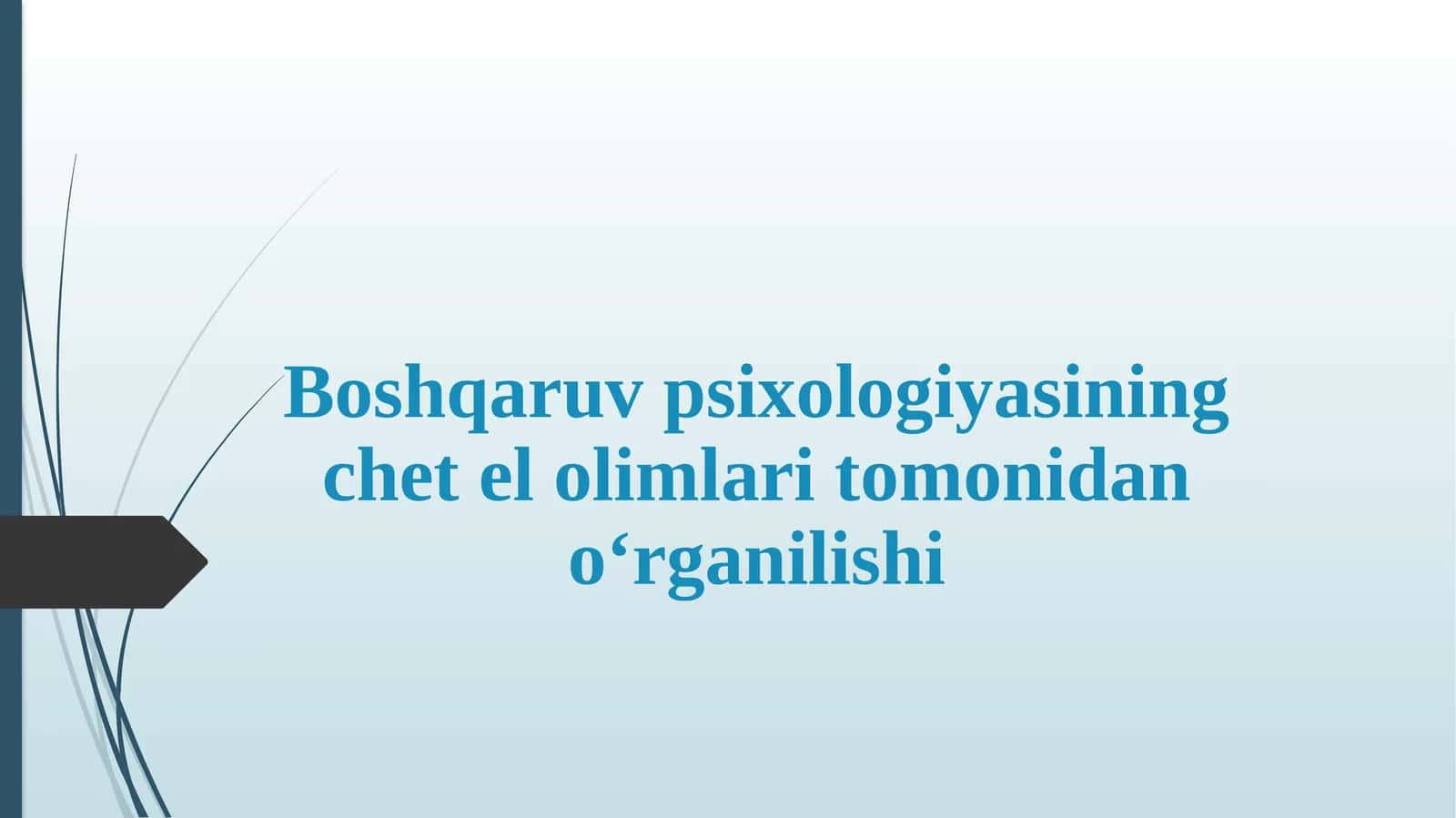 Boshqaruv psixologiyasining chet el olimlari tomonidan o‘rganilishi